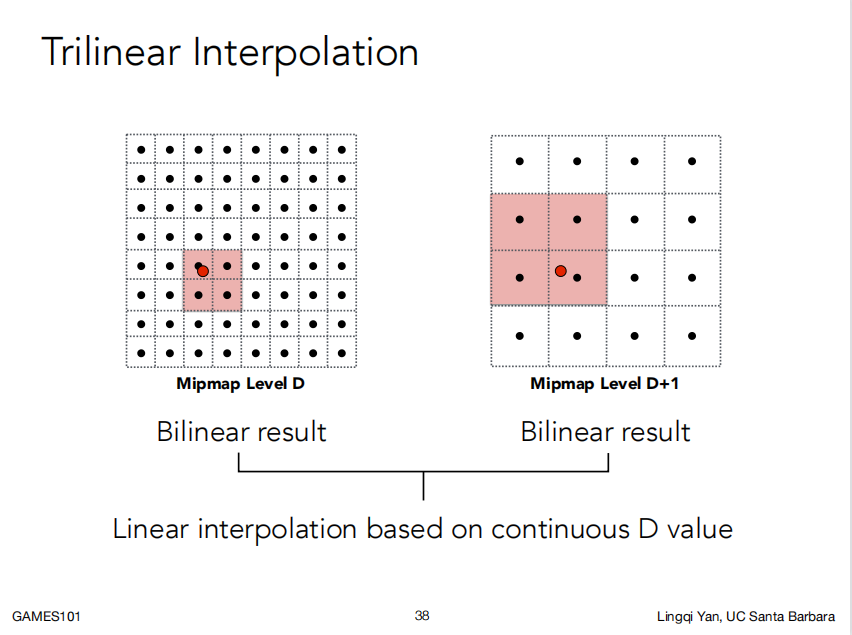 Trilinear Interpolation

Mipmap Level D

Mipmap Level D+1

Bilinear result

Bilinear result

Linear interpolation based on continuous D value

GAMES101

38

Lingqi Yan, UC Santa Barbara